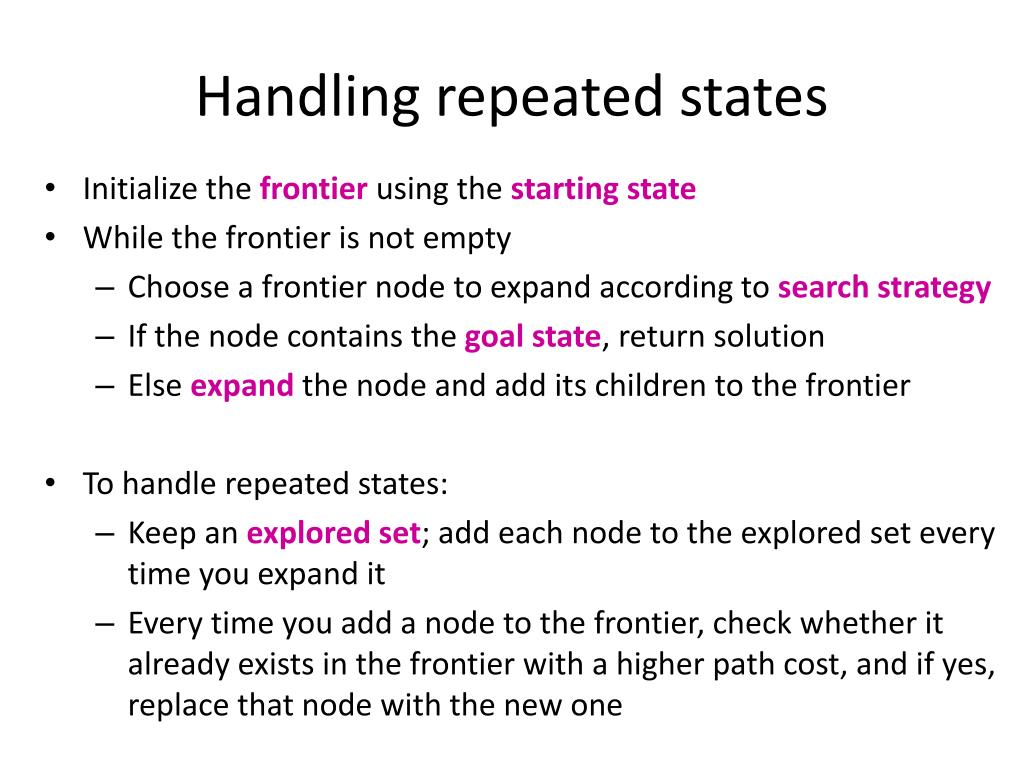 Handling repeated states

• Initialize the frontier using the starting state
• While the frontier is not empty
– Choose a frontier node to expand according to search strategy
– If the node contains the goal state, return solution
– Else expand the node and add its children to the frontier

• To handle repeated states:
– Keep an explored set; add each node to the explored set every time you expand it
– Every time you add a node to the frontier, check whether it already exists in the frontier with a higher path cost, and if yes, replace that node with the new one